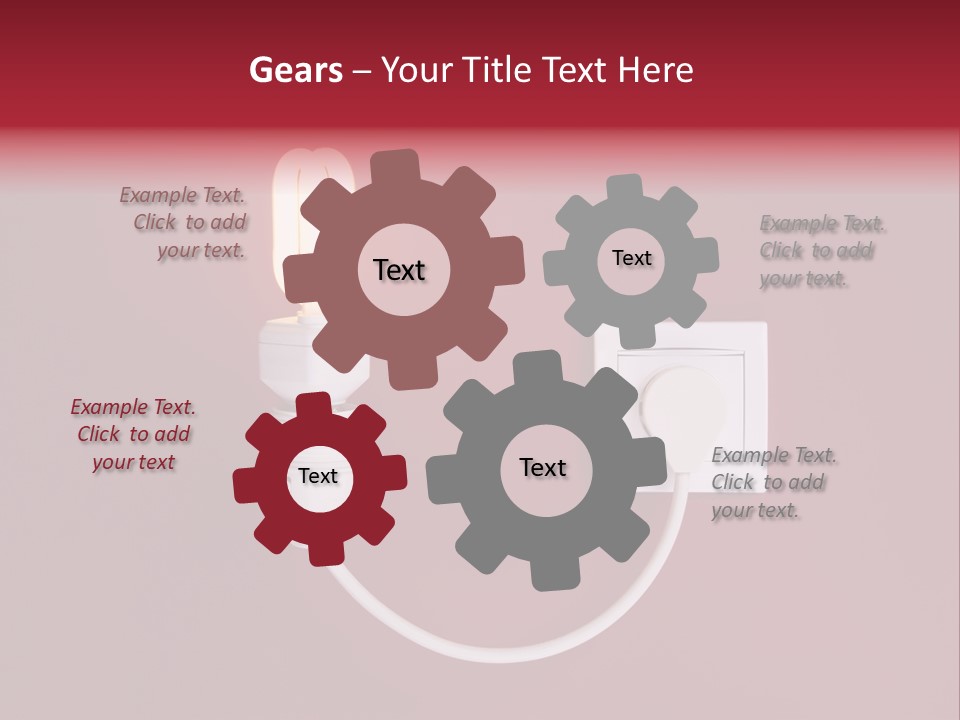 Gears – Your Title Text Here

Example Text. Click to add your text.

Text

Text

Example Text. Click to add your text.

Example Text. Click to add your text

Text

Text

Example Text. Click to add your text.